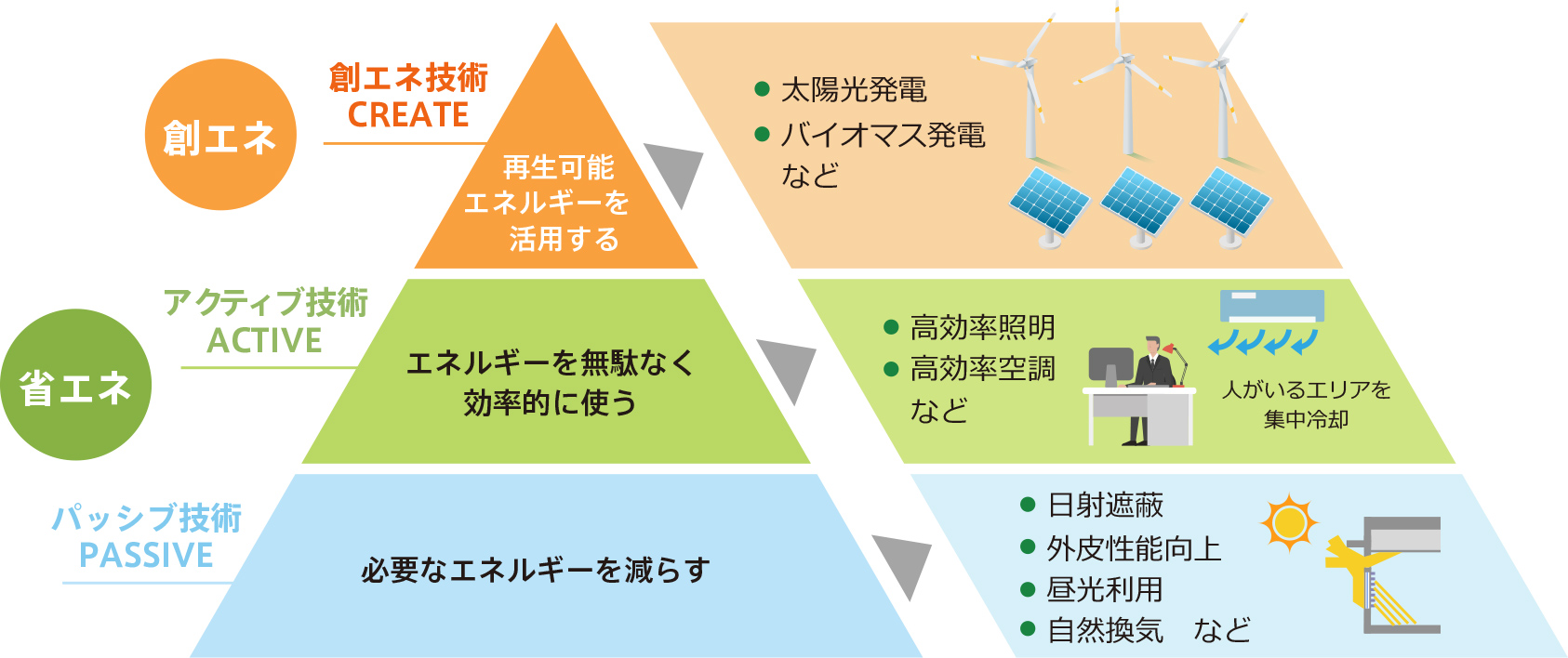 創エネ

創エネ技術
CREATE

再生可能エネルギーを活用する

● 太陽光発電
● バイオマス発電
など

省エネ

アクティブ技術
ACTIVE

エネルギーを無駄なく効率的に使う

● 高効率照明
● 高効率空調
など

人がいるエリアを集中冷却

パッシブ技術
PASSIVE

必要なエネルギーを減らす

● 日射遮蔽
● 外皮性能向上
● 昼光利用
● 自然換気　など